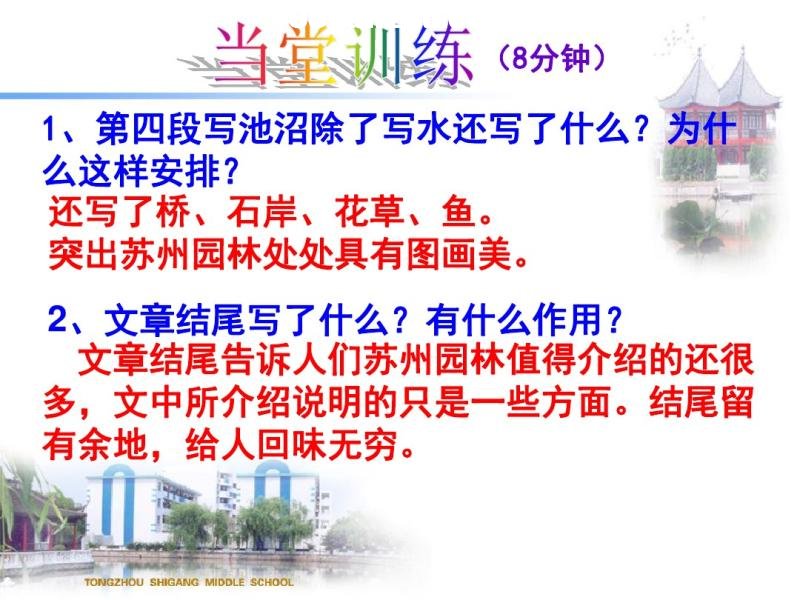 当堂训练（8分钟）

1、第四段写池沼除了写水还写了什么？为什么这样安排？
还写了桥、石岸、花草、鱼。
突出苏州园林处处具有图画美。

2、文章结尾写了什么？有什么作用？
文章结尾告诉人们苏州园林值得介绍的还很多，文中所介绍说明的只是一些方面。结尾留有余地，给人回味无穷。

TONGZHOU SHIGANG MIDDLE SCHOOL